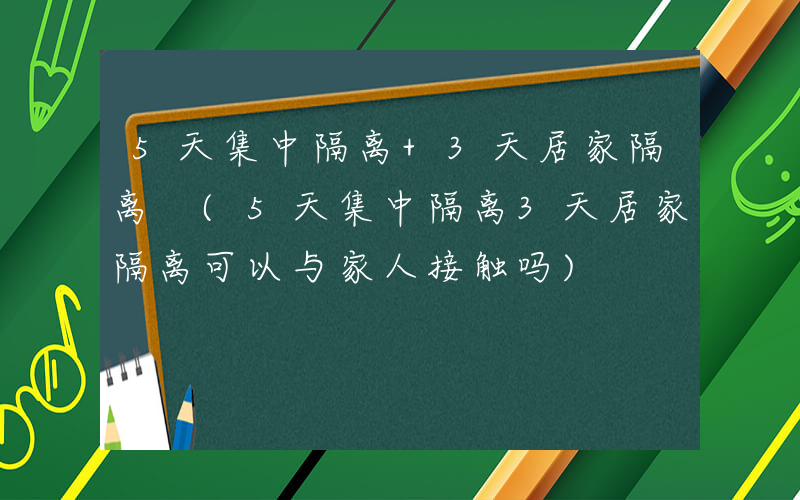 5天集中隔离+3天居家隔离（5天集中隔离3天居家隔离可以与家人接触吗）